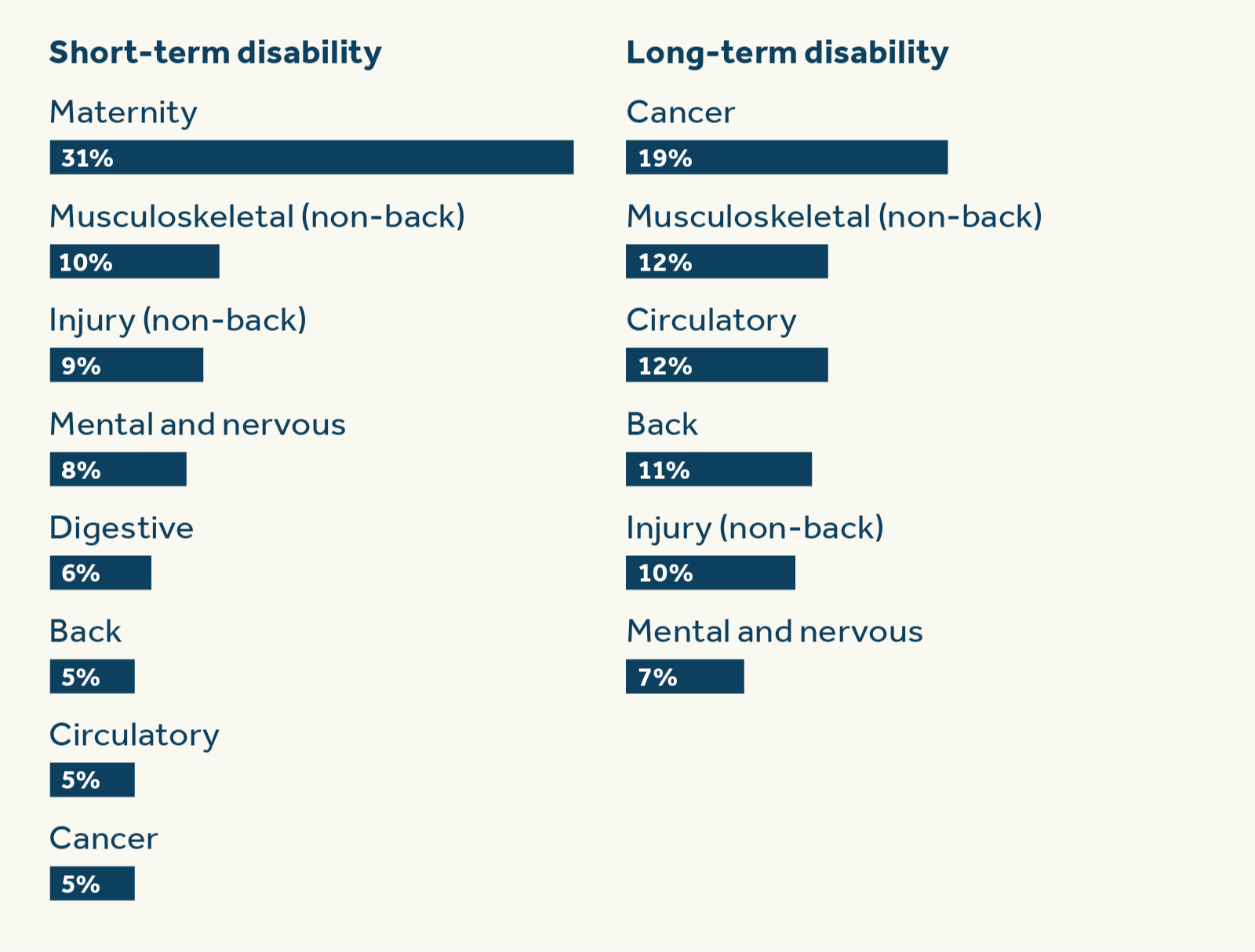 Short-term disability

Maternity
31%

Musculoskeletal (non-back)
10%

Injury (non-back)
9%

Mental and nervous
8%

Digestive
6%

Back
5%

Circulatory
5%

Cancer
5%

Long-term disability

Cancer
19%

Musculoskeletal (non-back)
12%

Circulatory
12%

Back
11%

Injury (non-back)
10%

Mental and nervous
7%